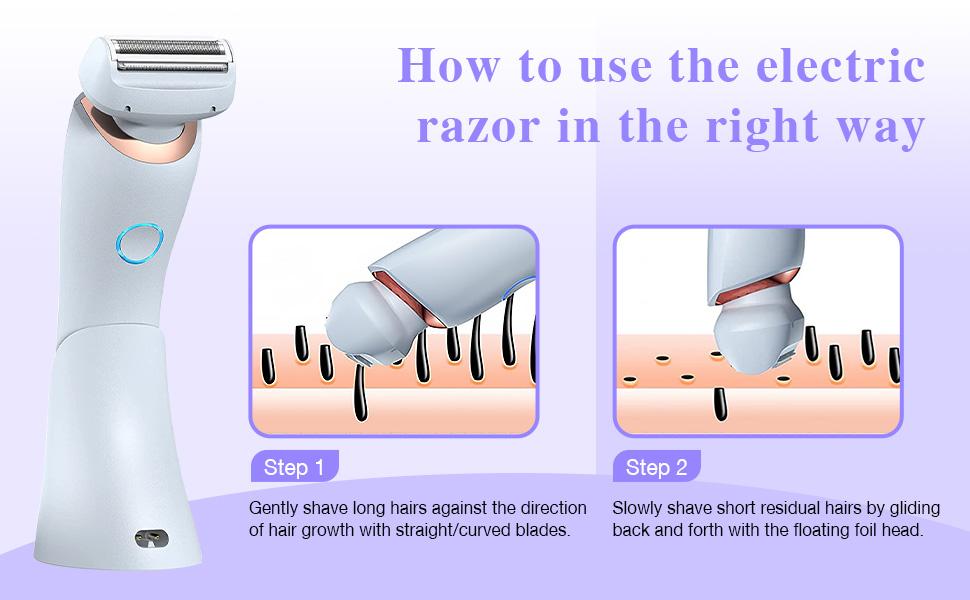 How to use the electric razor in the right way

Step 1

Gently shave long hairs against the direction of hair growth with straight/curved blades.

Step 2

Slowly shave short residual hairs by gliding back and forth with the floating foil head.